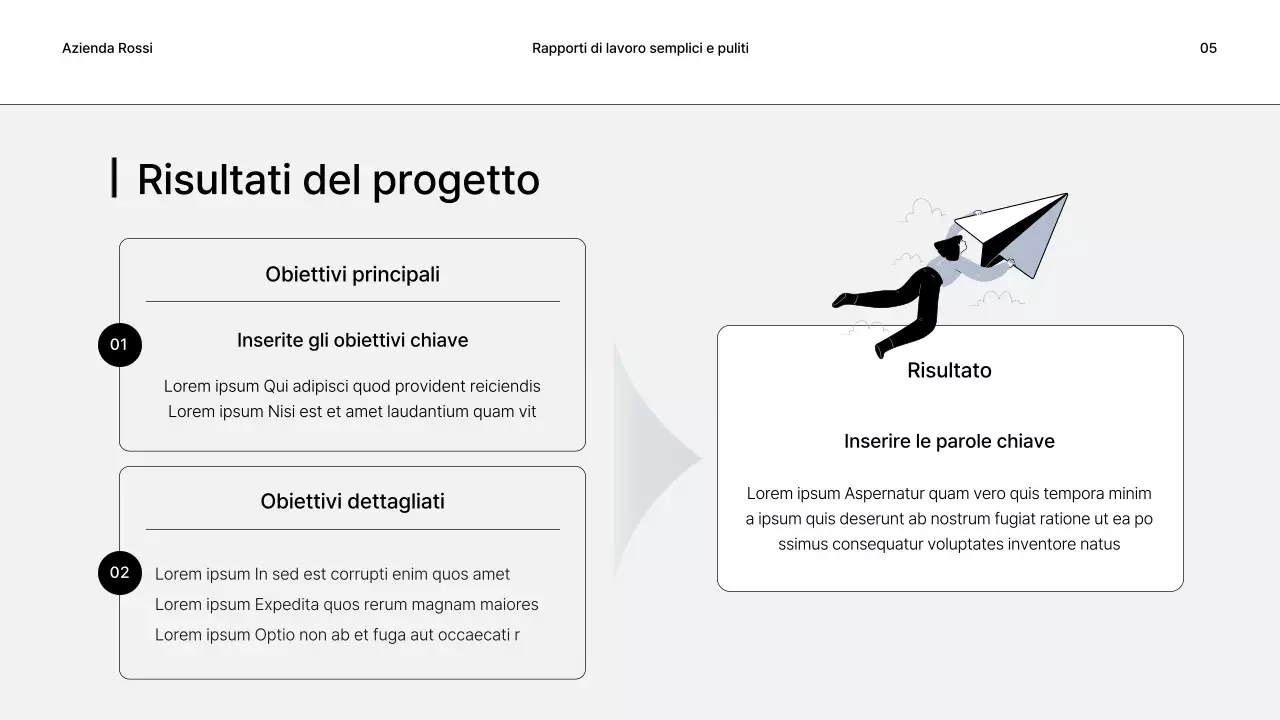 Azienda Rossi

Rapporti di lavoro semplici e puliti

05

Risultati del progetto

Obiettivi principali

01

Inserite gli obiettivi chiave

Lorem ipsum Qui adipisci quod provident reiciendis
Lorem ipsum Nisi est et amet laudantium quam vit

Obiettivi dettagliati

02

Lorem ipsum In sed est corrupti enim quos amet
Lorem ipsum Expedita quos rerum magnam maiores
Lorem ipsum Optio non ab et fuga aut occaecati r

Risultato

Inserire le parole chiave

Lorem ipsum Aspernatur quam vero quis tempora minim a ipsum quis deserunt ab nostrum fugiat ratione ut ea po ssimus consequatur voluptates inventore natus